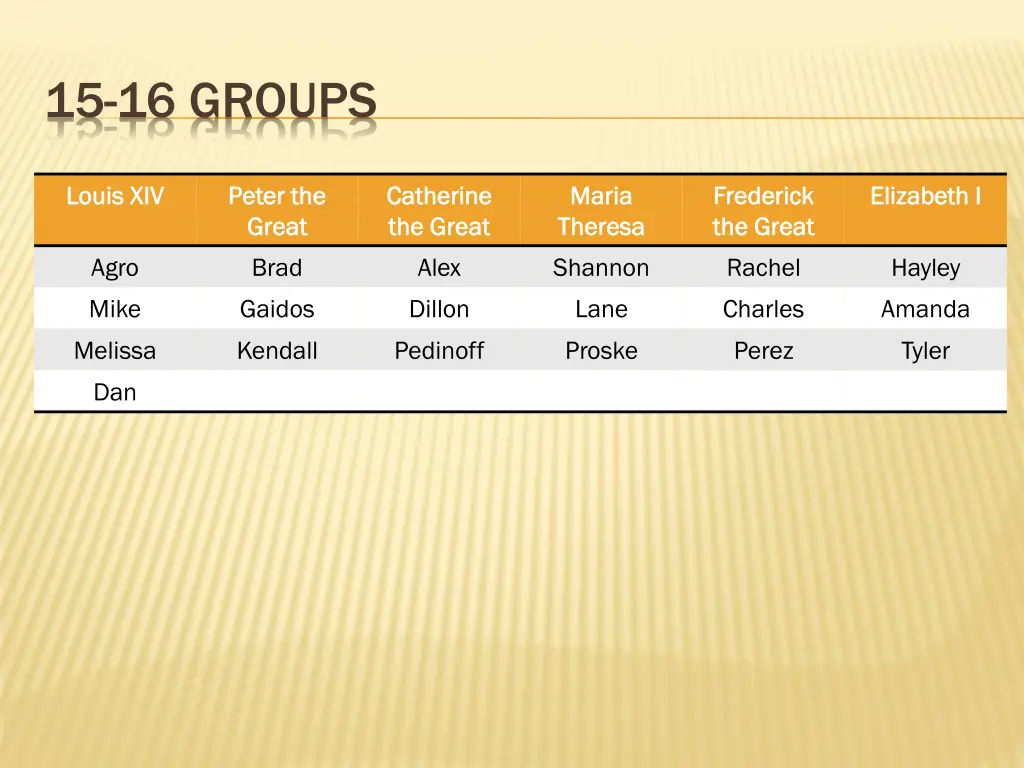 15-16 GROUPS

| Louis XIV | Peter the Great | Catherine the Great | Maria Theresa | Frederick the Great | Elizabeth I |
|---|---|---|---|---|---|
| Agro | Brad | Alex | Shannon | Rachel | Hayley |
| Mike | Gaidos | Dillon | Lane | Charles | Amanda |
| Melissa | Kendall | Pedinoff | Proske | Perez | Tyler |
| Dan | | | | | |